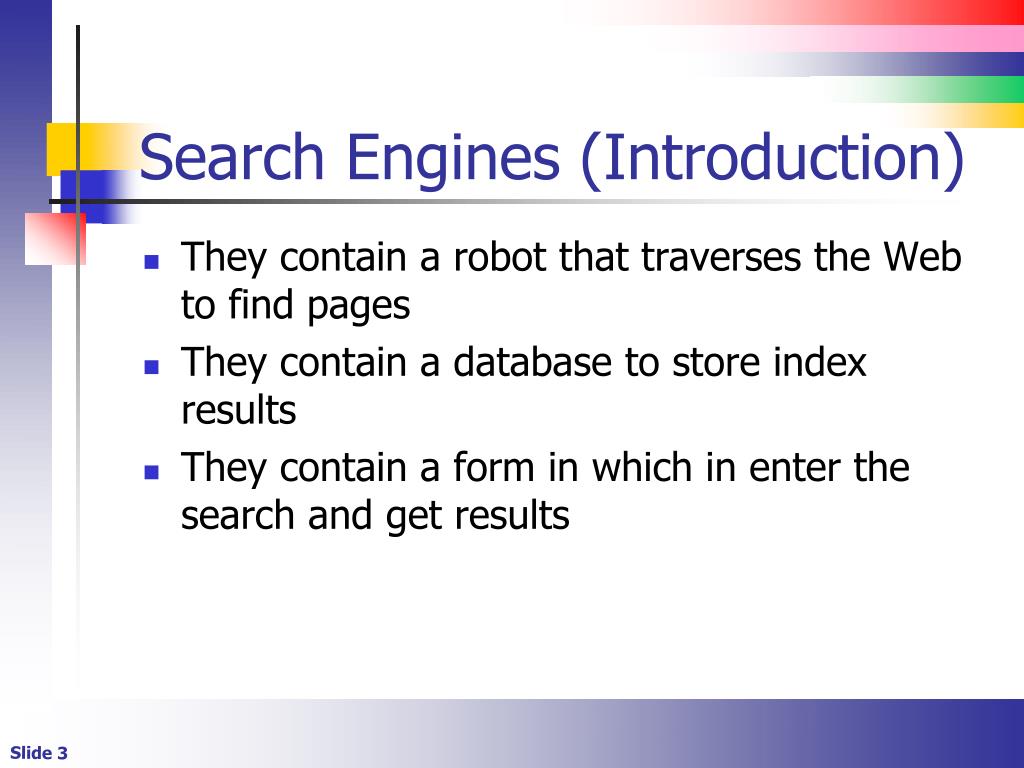 Search Engines (Introduction)

- They contain a robot that traverses the Web to find pages
- They contain a database to store index results
- They contain a form in which in enter the search and get results

Slide 3